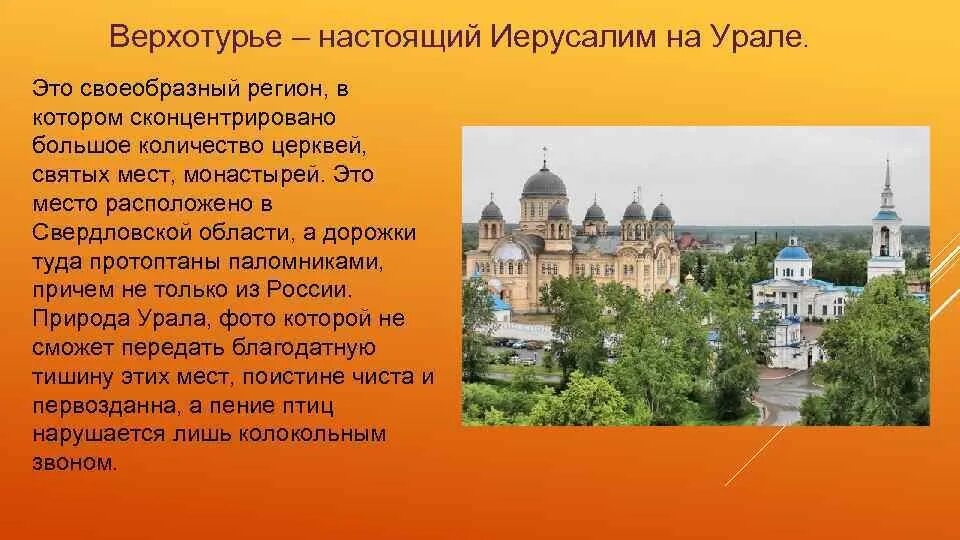 Верхотурье – настоящий Иерусалим на Урале.

Это своеобразный регион, в котором сконцентрировано большое количество церквей, святых мест, монастырей. Это место расположено в Свердловской области, а дорожки туда протоптаны паломниками, причем не только из России. Природа Урала, фото которой не сможет передать благодатную тишину этих мест, поистине чиста и первозданна, а пение птиц нарушается лишь колокольным звоном.